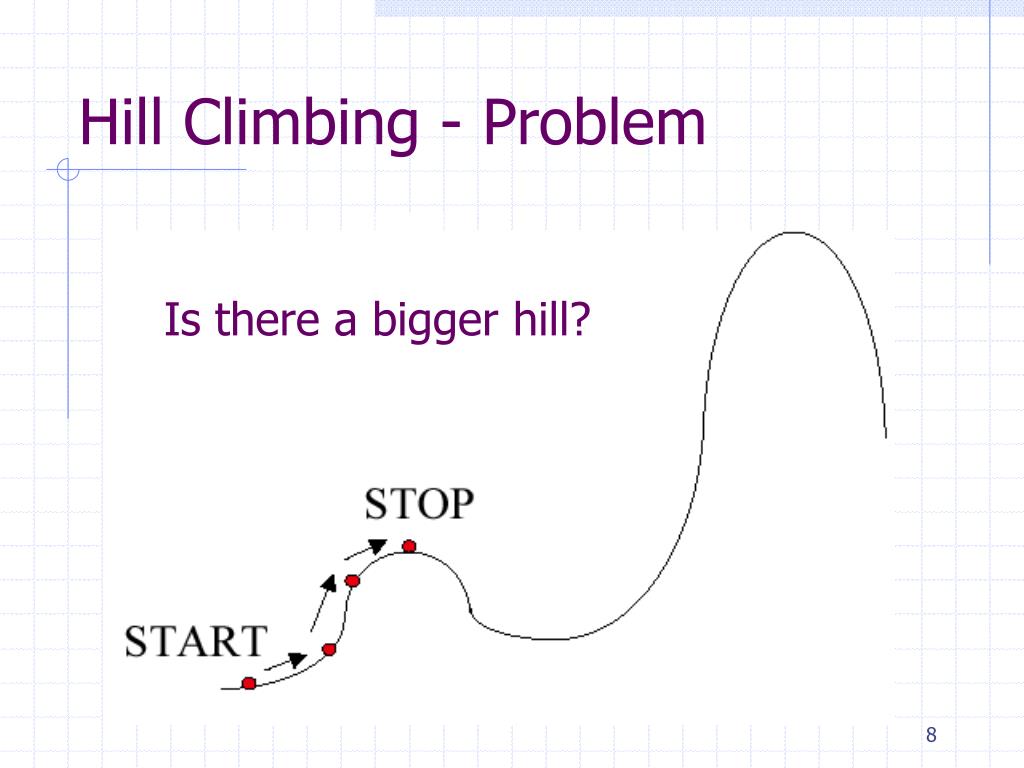 Hill Climbing - Problem

Is there a bigger hill?

STOP

START

8